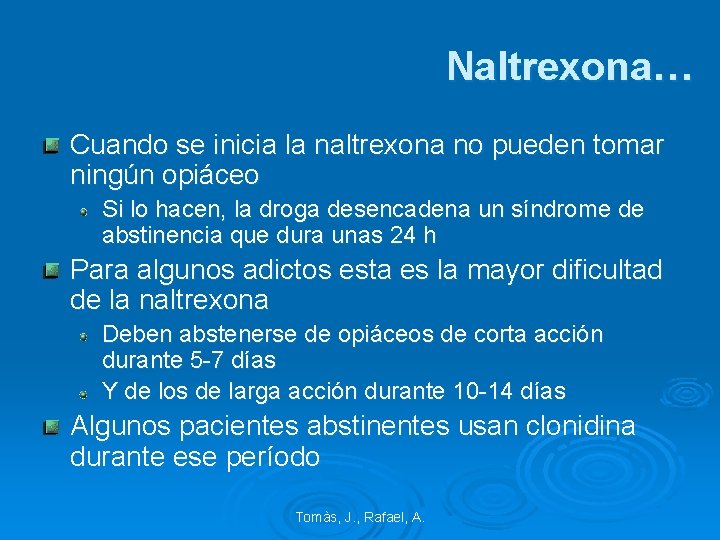 Naltrexona…

Cuando se inicia la naltrexona no pueden tomar ningún opiáceo

Si lo hacen, la droga desencadena un síndrome de abstinencia que dura unas 24 h

Para algunos adictos esta es la mayor dificultad de la naltrexona

Deben abstenerse de opiáceos de corta acción durante 5-7 días

Y de los de larga acción durante 10-14 días

Algunos pacientes abstinentes usan clonidina durante ese período

Tomàs, J., Rafael, A.